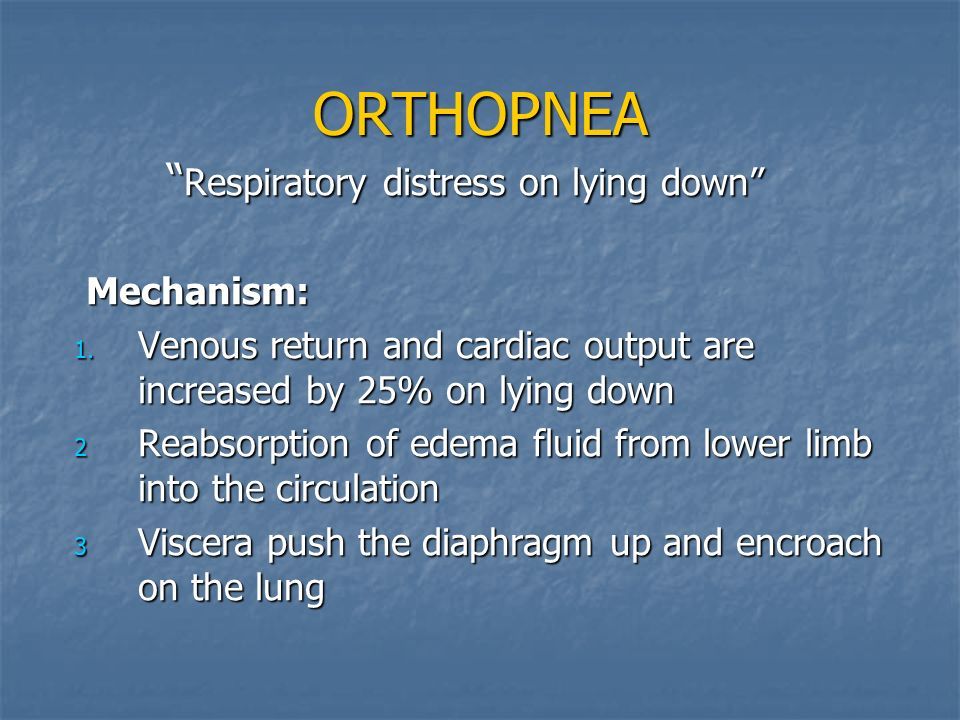 ORTHOPNEA

“Respiratory distress on lying down”

Mechanism:

1. Venous return and cardiac output are increased by 25% on lying down
2 Reabsorption of edema fluid from lower limb into the circulation
3 Viscera push the diaphragm up and encroach on the lung